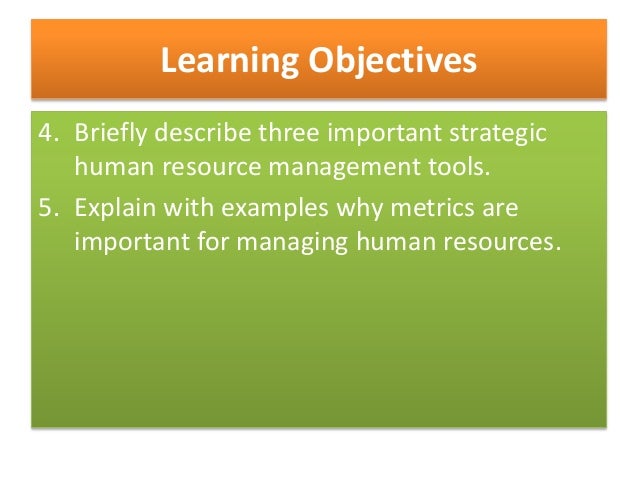 Learning Objectives

4. Briefly describe three important strategic human resource management tools.
5. Explain with examples why metrics are important for managing human resources.